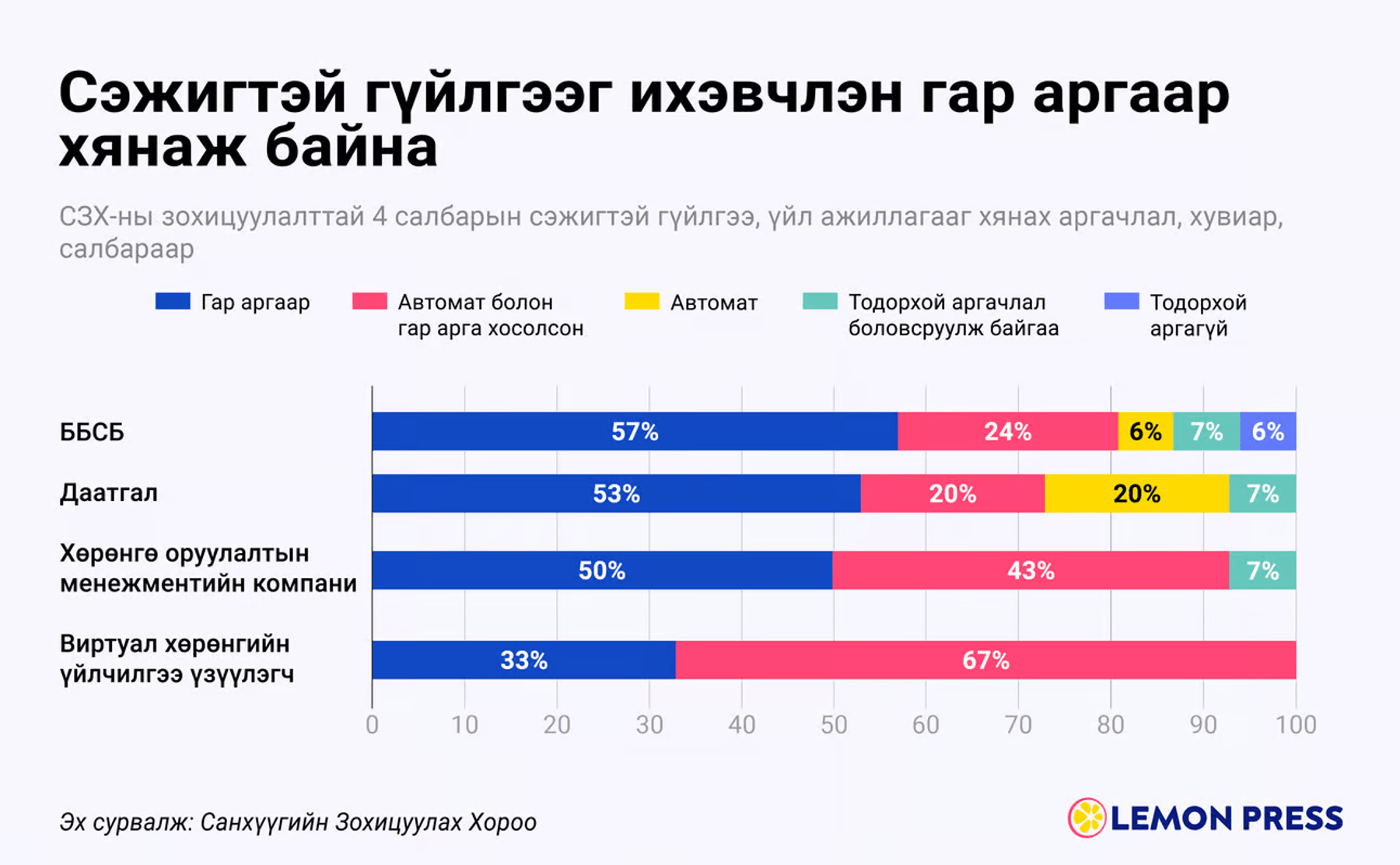 Сэжигтэй гүйлгээг ихэвчлэн гар аргаар хянаж байна

СЗХ-ны зохицуулалттай 4 салбарын сэжигтэй гүйлгээ, үйл ажиллагааг хянах аргачлал, хувиар, салбараар

Гар аргаар
Автомат болон гар арга хосолсон
Автомат
Тодорхой аргачлал боловсруулж байгаа
Тодорхой аргагүй

ББСБ 57% 24% 6% 7% 6%
Даатгал 53% 20% 20% 7%
Хөрөнгө оруулалтын менежментийн компани 50% 43% 7%
Виртуал хөрөнгийн үйлчилгээ үзүүлэгч 33% 67%

0 10 20 30 40 50 60 70 80 90 100

Эх сурвалж: Санхүүгийн Зохицуулах Хороо

LEMON PRESS